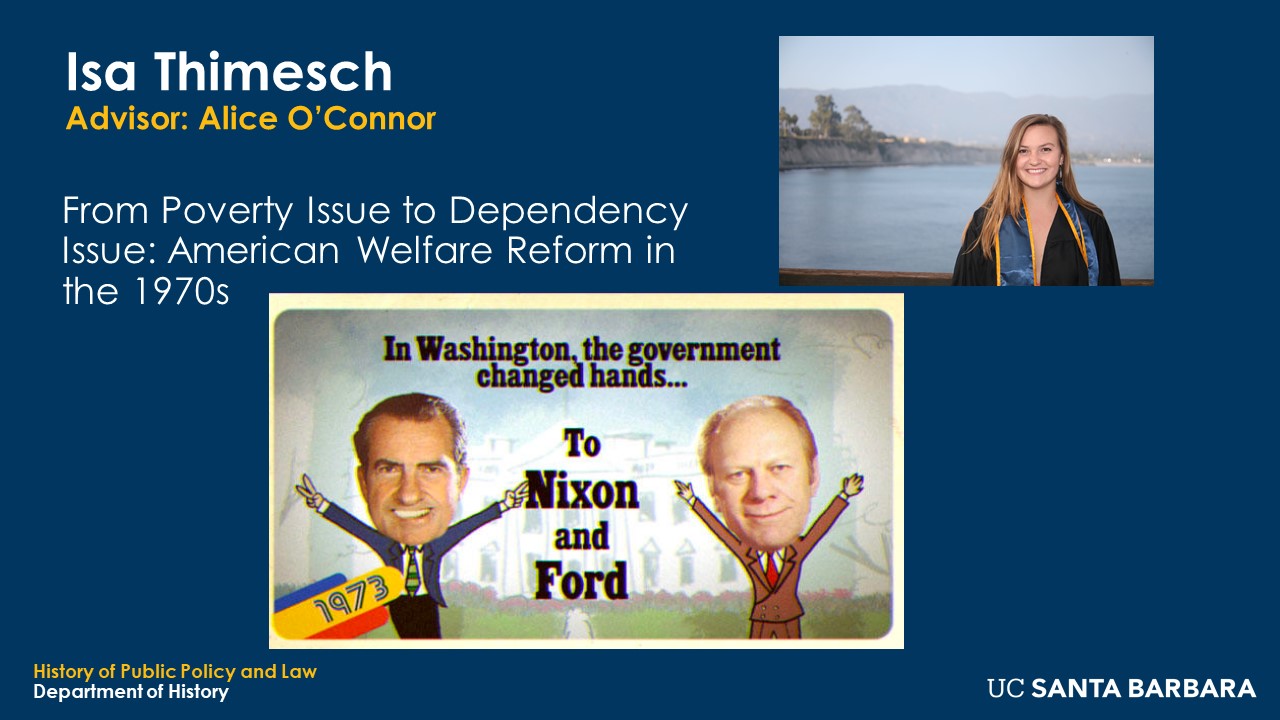 Isa Thimesch
Advisor: Alice O'Connor

From Poverty Issue to Dependency Issue: American Welfare Reform in the 1970s

In Washington, the government changed hands...

To Nixon and Ford

1973

History of Public Policy and Law
Department of History

UC SANTA BARBARA